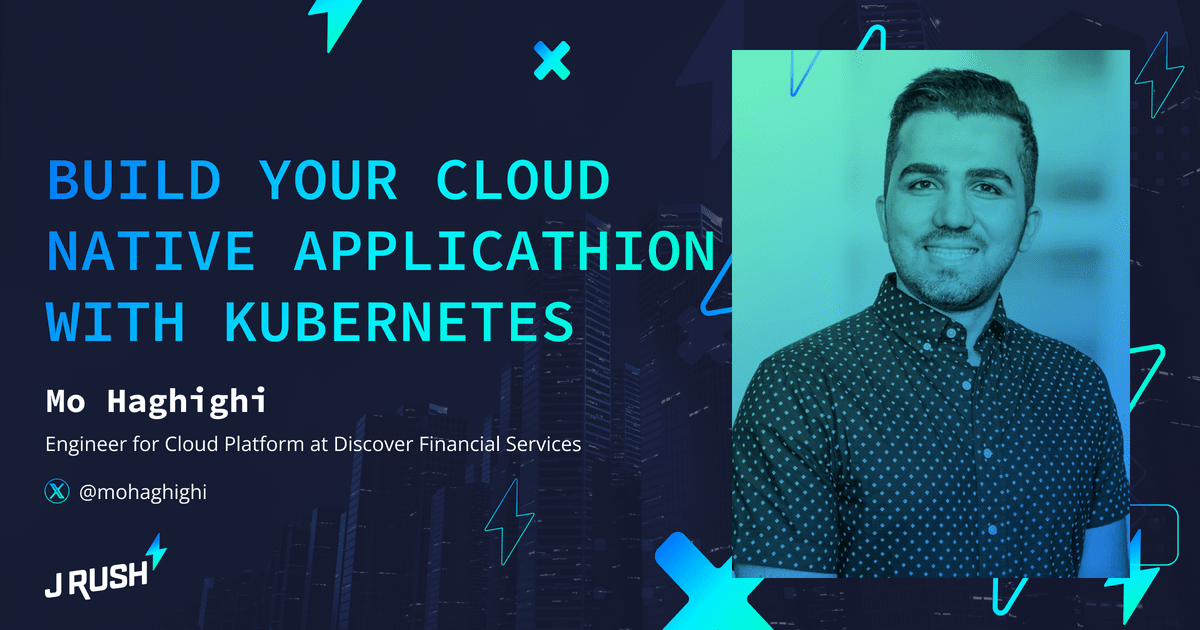 BUILD YOUR CLOUD NATIVE APPLICATHION WITH KUBERNETES

Mo Haghighi

Engineer for Cloud Platform at Discover Financial Services

@mohaghighi

J RUSH